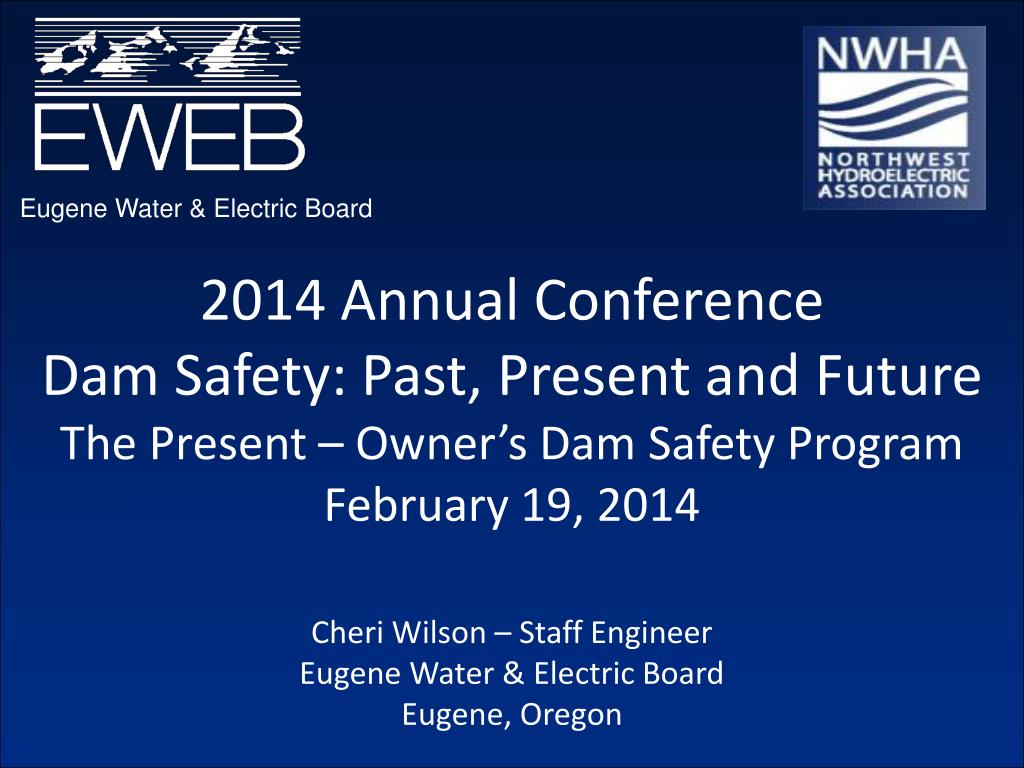 EWEB
Eugene Water & Electric Board

NWHA
NORTHWEST HYDROELECTRIC ASSOCIATION

2014 Annual Conference
Dam Safety: Past, Present and Future
The Present – Owner's Dam Safety Program
February 19, 2014

Cheri Wilson – Staff Engineer
Eugene Water & Electric Board
Eugene, Oregon